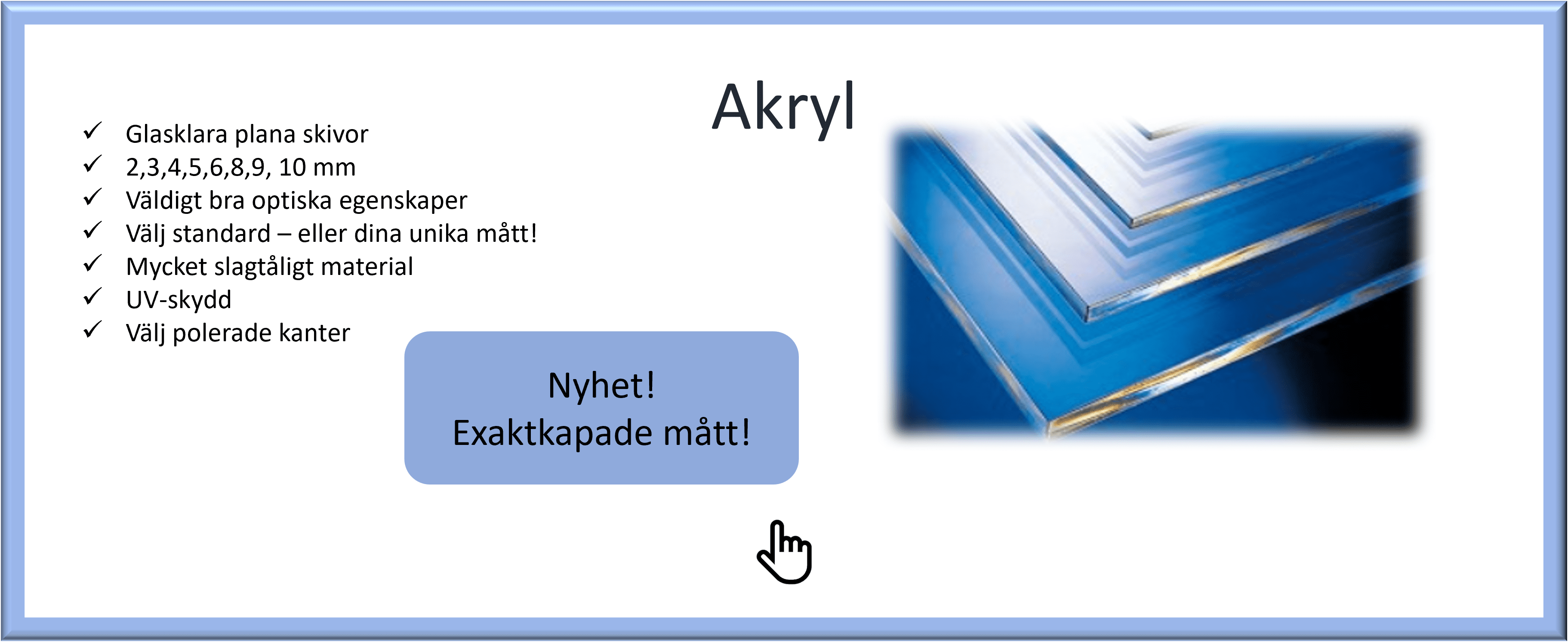 Akryl

✓ Glasklara plana skivor
✓ 2,3,4,5,6,8,9, 10 mm
✓ Väldigt bra optiska egenskaper
✓ Välj standard – eller dina unika mått!
✓ Mycket slagtåligt material
✓ UV-skydd
✓ Välj polerade kanter

Nyhet!
Exaktkapade mått!